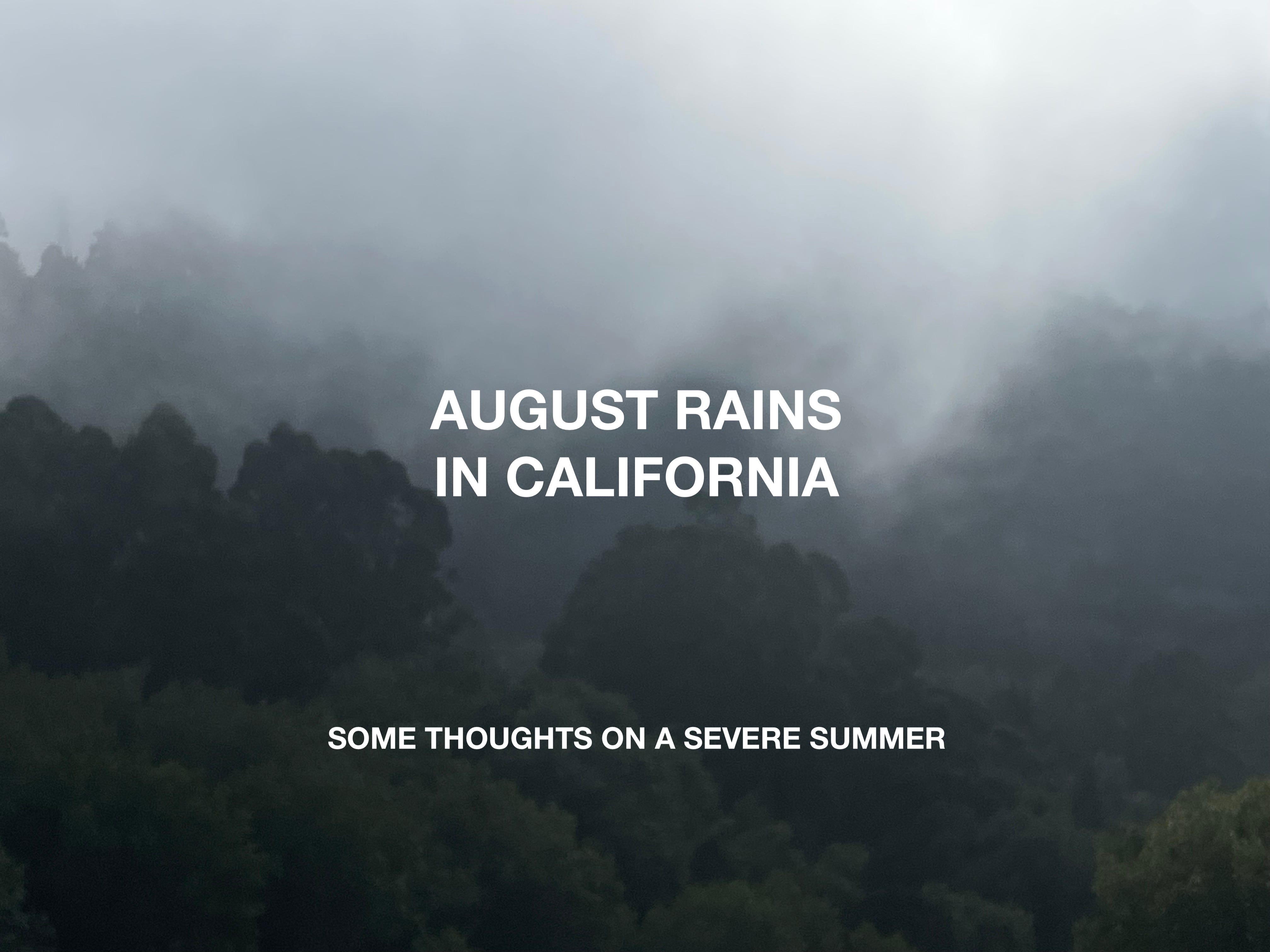 AUGUST RAINS
IN CALIFORNIA

SOME THOUGHTS ON A SEVERE SUMMER